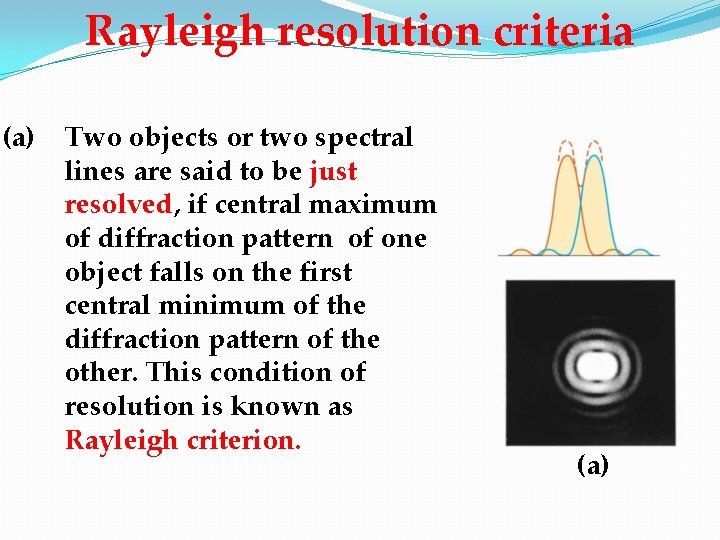 Rayleigh resolution criteria

(a) Two objects or two spectral lines are said to be just resolved, if central maximum of diffraction pattern of one object falls on the first central minimum of the diffraction pattern of the other. This condition of resolution is known as Rayleigh criterion.

(a)